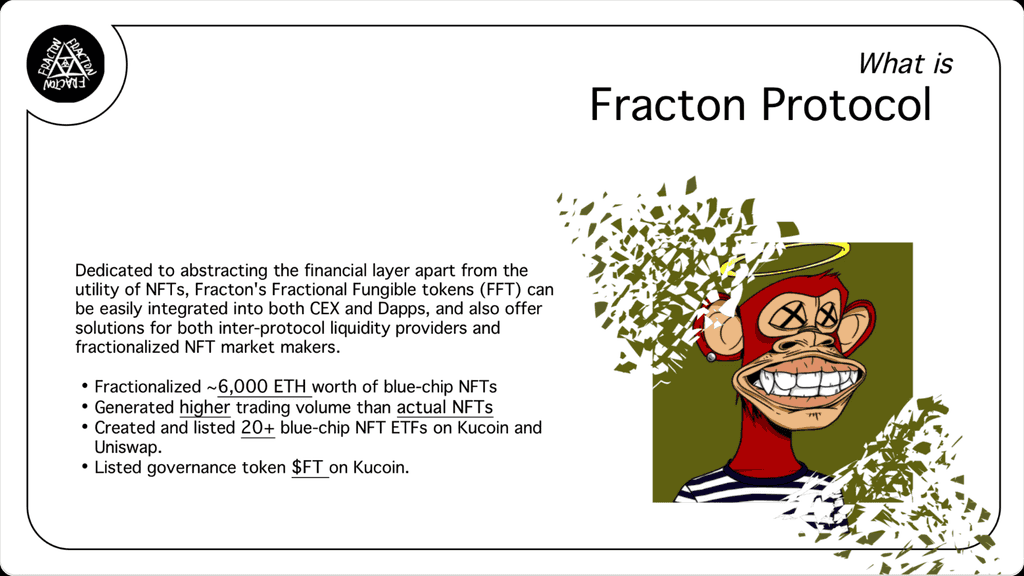 FRACTON FRACTON FRACTON

What is
Fracton Protocol

Dedicated to abstracting the financial layer apart from the utility of NFTs, Fracton's Fractional Fungible tokens (FFT) can be easily integrated into both CEX and Dapps, and also offer solutions for both inter-protocol liquidity providers and fractionalized NFT market makers.

• Fractionalized ~6,000 ETH worth of blue-chip NFTs
• Generated higher trading volume than actual NFTs
• Created and listed 20+ blue-chip NFT ETFs on Kucoin and Uniswap.
• Listed governance token $FT on Kucoin.